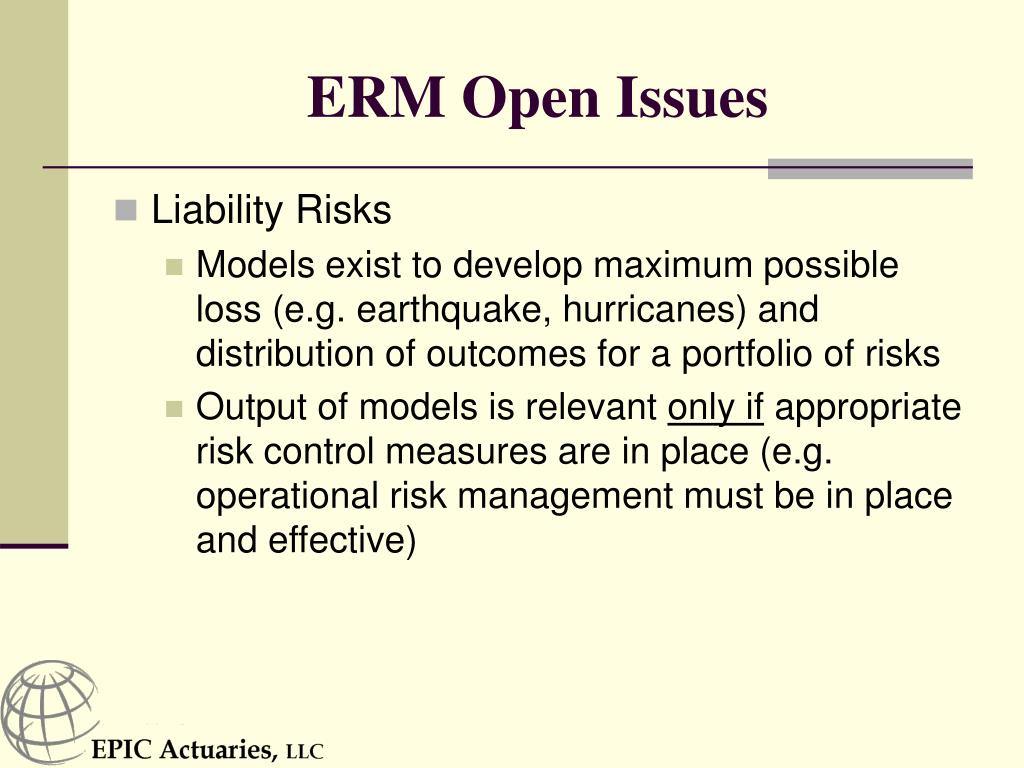 ERM Open Issues

Liability Risks

Models exist to develop maximum possible loss (e.g. earthquake, hurricanes) and distribution of outcomes for a portfolio of risks

Output of models is relevant only if appropriate risk control measures are in place (e.g. operational risk management must be in place and effective)

EPIC Actuaries, LLC